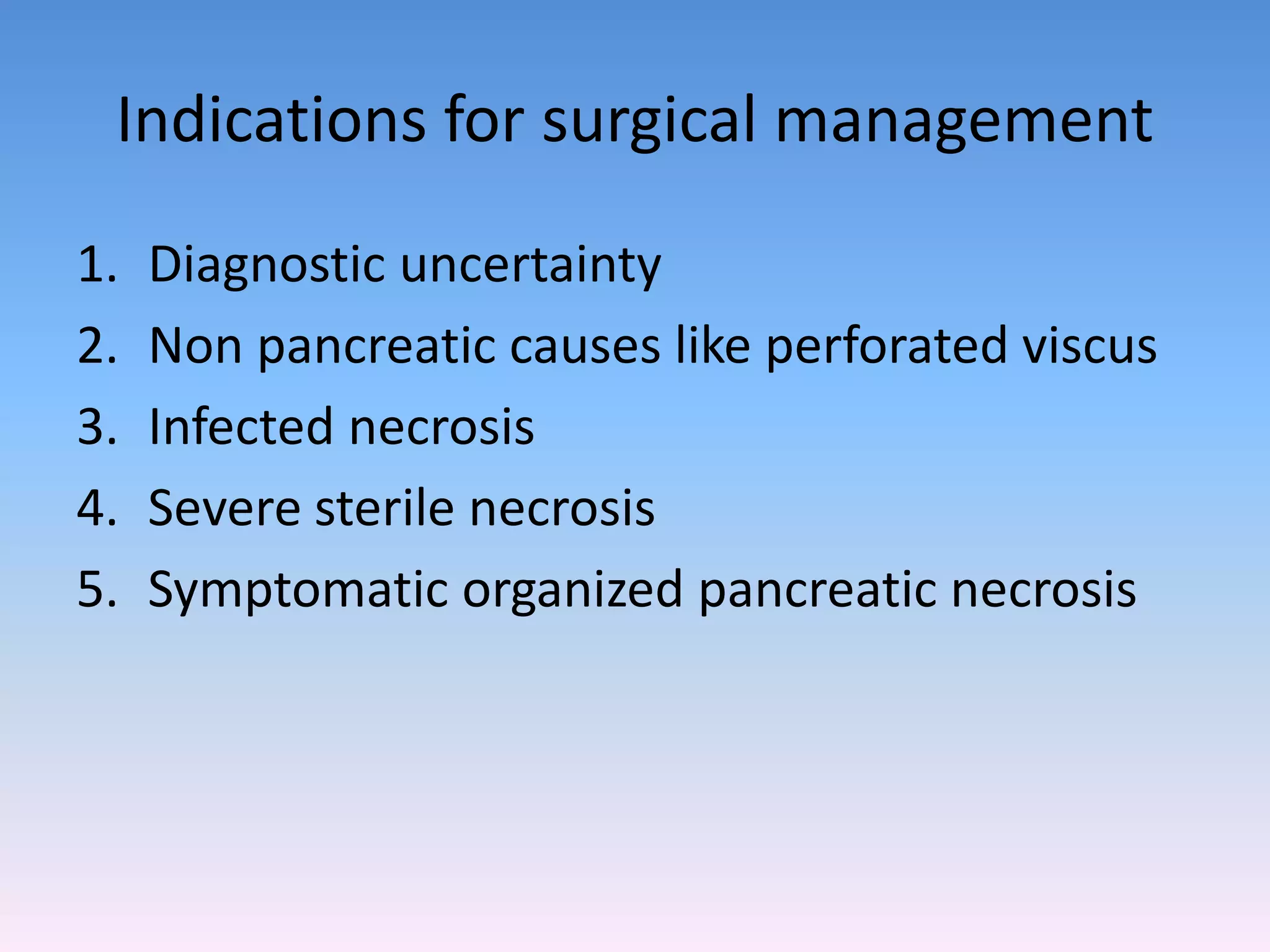 Indications for surgical management

1. Diagnostic uncertainty
2. Non pancreatic causes like perforated viscus
3. Infected necrosis
4. Severe sterile necrosis
5. Symptomatic organized pancreatic necrosis